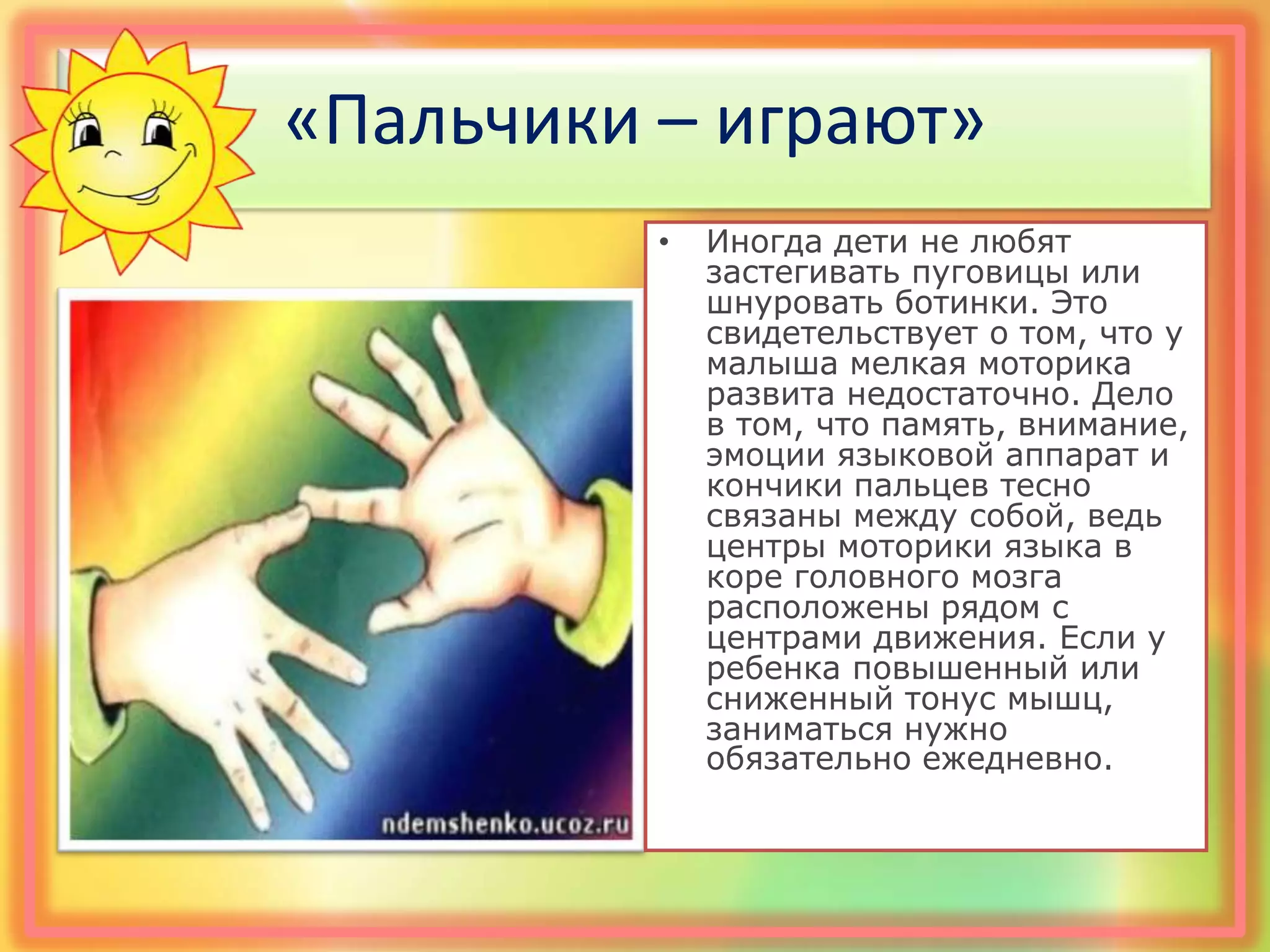 «Пальчики – играют»

ndemshenko.ucoz.ru

• Иногда дети не любят застегивать пуговицы или шнуровать ботинки. Это свидетельствует о том, что у малыша мелкая моторика развита недостаточно. Дело в том, что память, внимание, эмоции языковой аппарат и кончики пальцев тесно связаны между собой, ведь центры моторики языка в коре головного мозга расположены рядом с центрами движения. Если у ребенка повышенный или сниженный тонус мышц, заниматься нужно обязательно ежедневно.